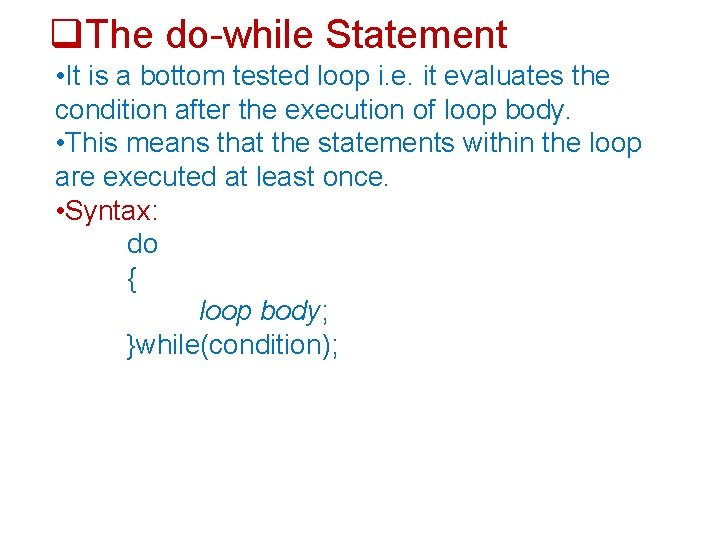 ❑The do-while Statement

•It is a bottom tested loop i.e. it evaluates the condition after the execution of loop body.

•This means that the statements within the loop are executed at least once.

•Syntax:

do
{
loop body;
}while(condition);